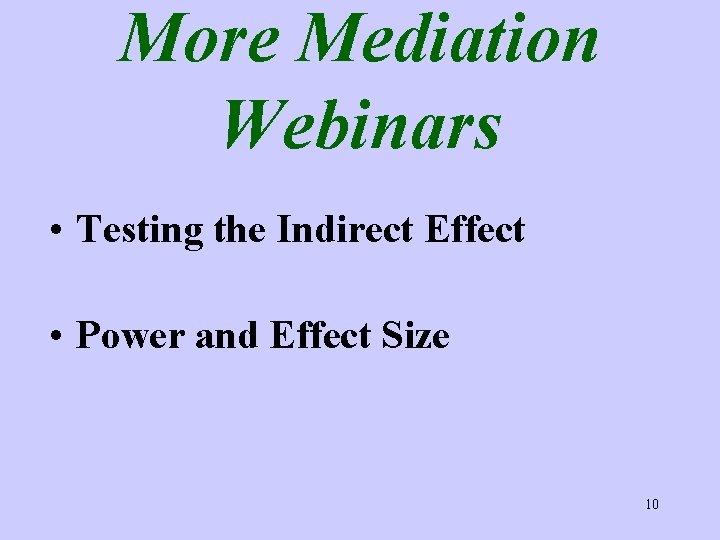 More Mediation Webinars

• Testing the Indirect Effect

• Power and Effect Size

10